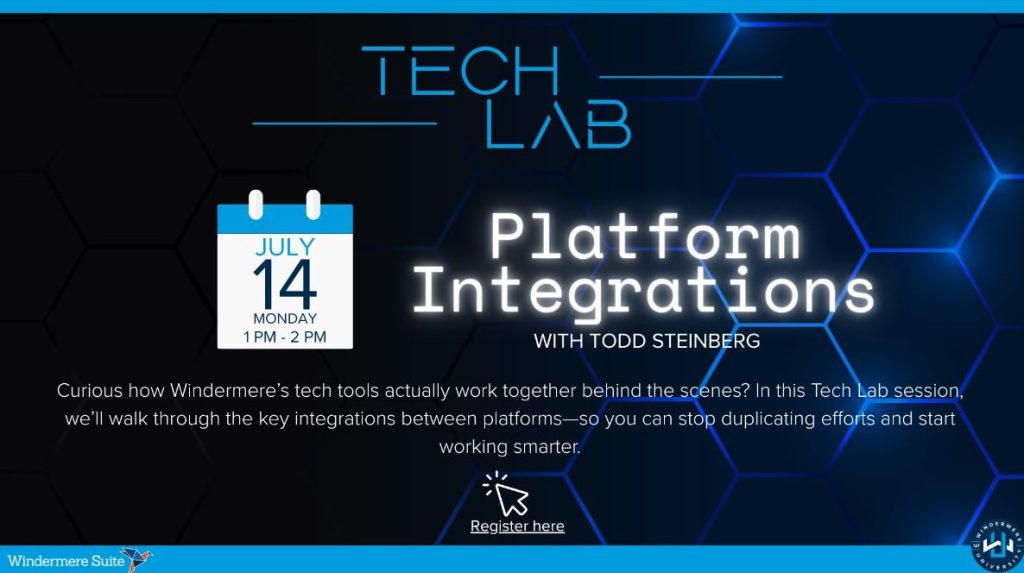 TECH LAB

JULY
14
MONDAY
1 PM - 2 PM

Platform Integrations

WITH TODD STEINBERG

Curious how Windermere's tech tools actually work together behind the scenes? In this Tech Lab session, we'll walk through the key integrations between platforms—so you can stop duplicating efforts and start working smarter.

Register here

Windermere Suite

WINDERMERE UNIVERSITY